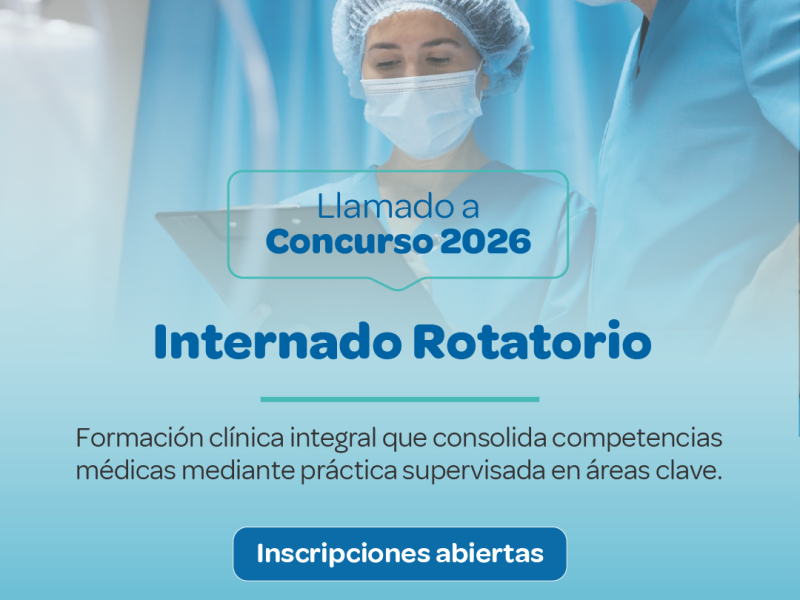 Llamado a
Concurso 2026

Internado Rotatorio

Formación clínica integral que consolida competencias médicas mediante práctica supervisada en áreas clave.

Inscripciones abiertas